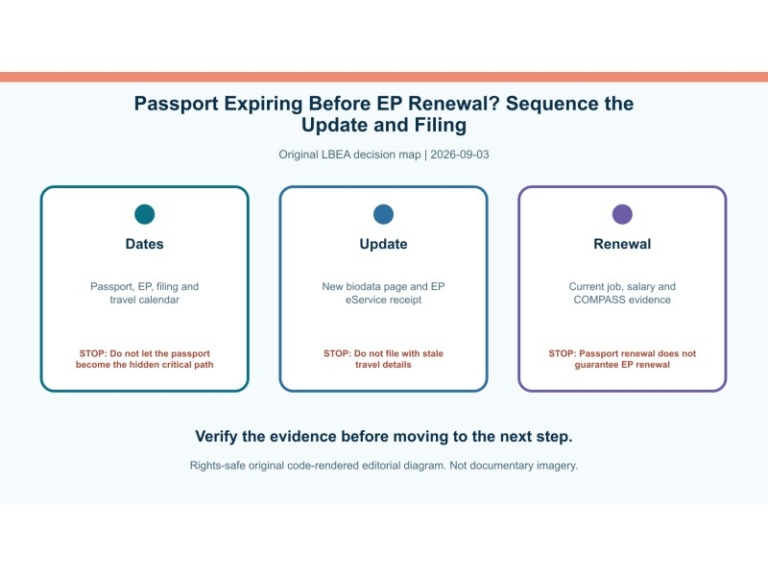 Passport Expiring Before EP Renewal? Sequence the Update and Filing

Original LBEA decision map | 2026-09-03

Dates

Passport, EP, filing and travel calendar

STOP: Do not let the passport become the hidden critical path

Update

New biodata page and EP eService receipt

STOP: Do not file with stale travel details

Renewal

Current job, salary and COMPASS evidence

STOP: Passport renewal does not guarantee EP renewal

Verify the evidence before moving to the next step.

Rights-safe original code-rendered editorial diagram. Not documentary imagery.